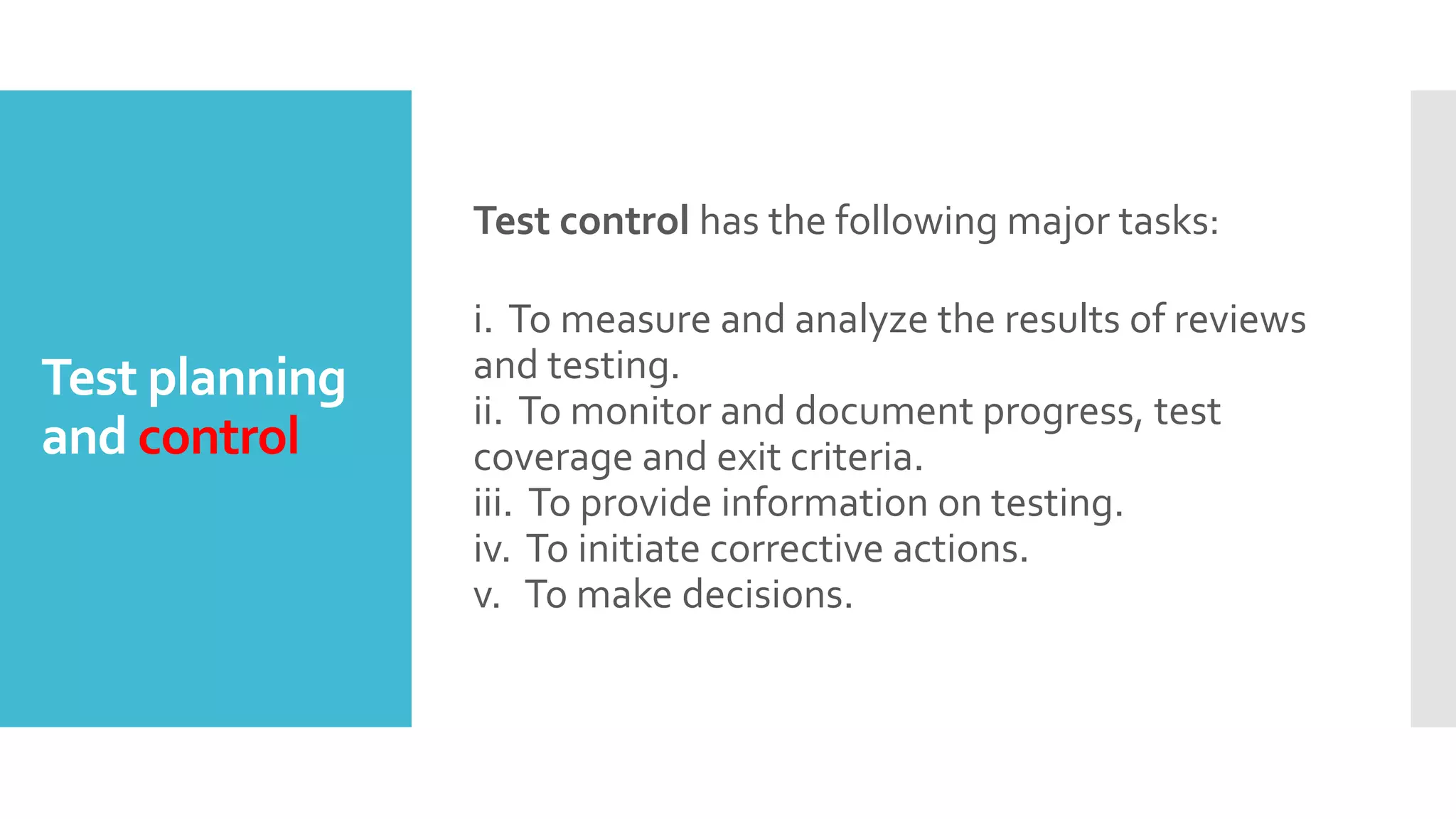 Test planning and control

Test control has the following major tasks:

i. To measure and analyze the results of reviews and testing.
ii. To monitor and document progress, test coverage and exit criteria.
iii. To provide information on testing.
iv. To initiate corrective actions.
v. To make decisions.